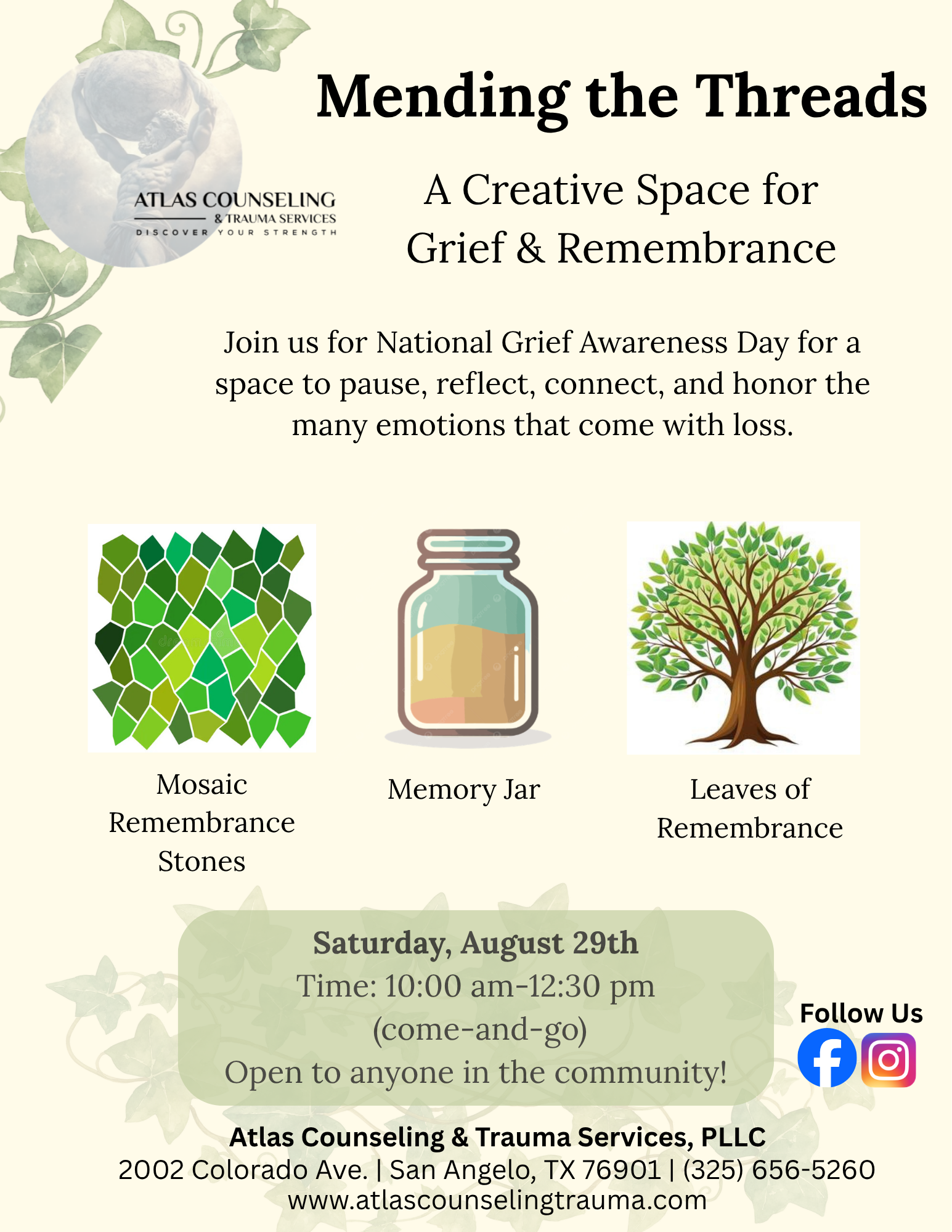 ATLAS COUNSELING
& TRAUMA SERVICES
DISCOVER YOUR STRENGTH

Mending the Threads

A Creative Space for Grief & Remembrance

Join us for National Grief Awareness Day for a space to pause, reflect, connect, and honor the many emotions that come with loss.

Mosaic Remembrance Stones

Memory Jar

Leaves of Remembrance

Saturday, August 29th
Time: 10:00 am-12:30 pm (come-and-go)
Open to anyone in the community!

Follow Us

Atlas Counseling & Trauma Services, PLLC
2002 Colorado Ave. | San Angelo, TX 76901 | (325) 656-5260
www.atlascounselingtrauma.com